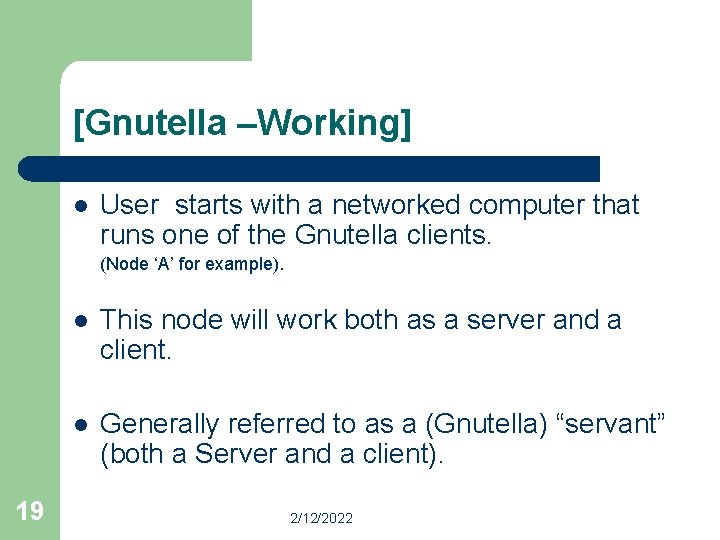 [Gnutella –Working]

- User  starts with a networked computer that runs one of the Gnutella clients. (Node ‘A’ for example).

- This node will work both as a server and a client.

- Generally referred to as a (Gnutella) “servant” (both a Server and a client).

19

2/12/2022